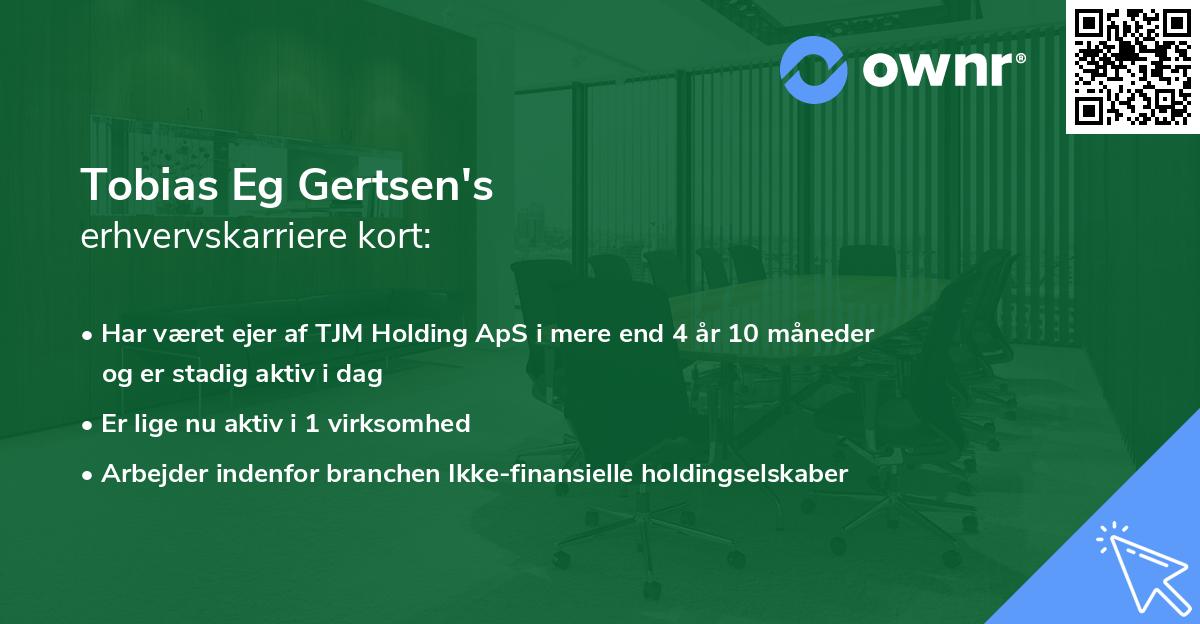 ownr®

Tobias Eg Gertsen's
erhvervskarriere kort:

• Har været ejer af TJM Holding ApS i mere end 4 år 10 måneder og er stadig aktiv i dag

• Er lige nu aktiv i 1 virksomhed

• Arbejder indenfor branchen Ikke-finansielle holdingselskaber